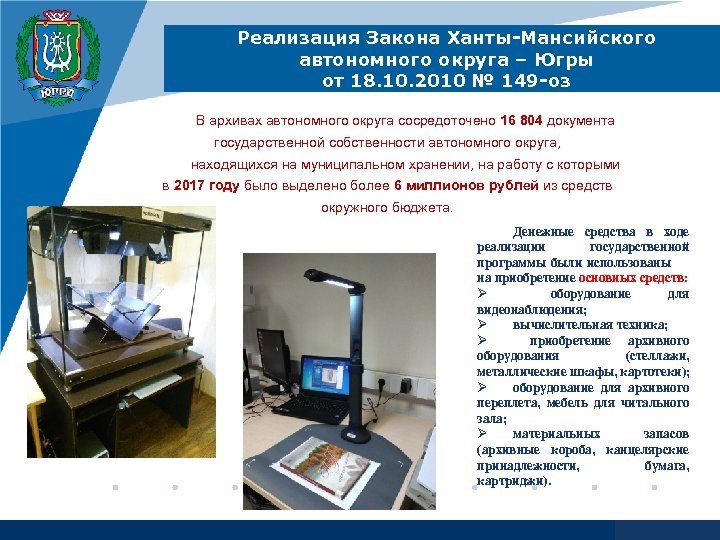 ЮГРА

Реализация Закона Ханты-Мансийского автономного округа – Югры от 18.10.2010 № 149-оз

В архивах автономного округа сосредоточено 16 804 документа государственной собственности автономного округа, находящихся на муниципальном хранении, на работу с которыми в 2017 году было выделено более 6 миллионов рублей из средств окружного бюджета.

Денежные средства в ходе реализации государственной программы были использованы на приобретение основных средств:
➢ оборудование для видеонаблюдения;
➢ вычислительная техника;
➢ приобретение архивного оборудования (стеллажи, металлические шкафы, картотеки);
➢ оборудование для архивного переплета, мебель для читального зала;
➢ материальных запасов (архивные короба, канцелярские принадлежности, бумага, картриджи).